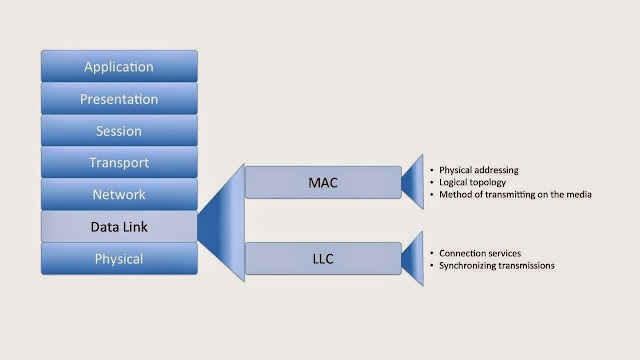 Application
Presentation
Session
Transport
Network
Data Link
Physical

MAC

• Physical addressing
• Logical topology
• Method of transmitting on the media

LLC

• Connection services
• Synchronizing transmissions